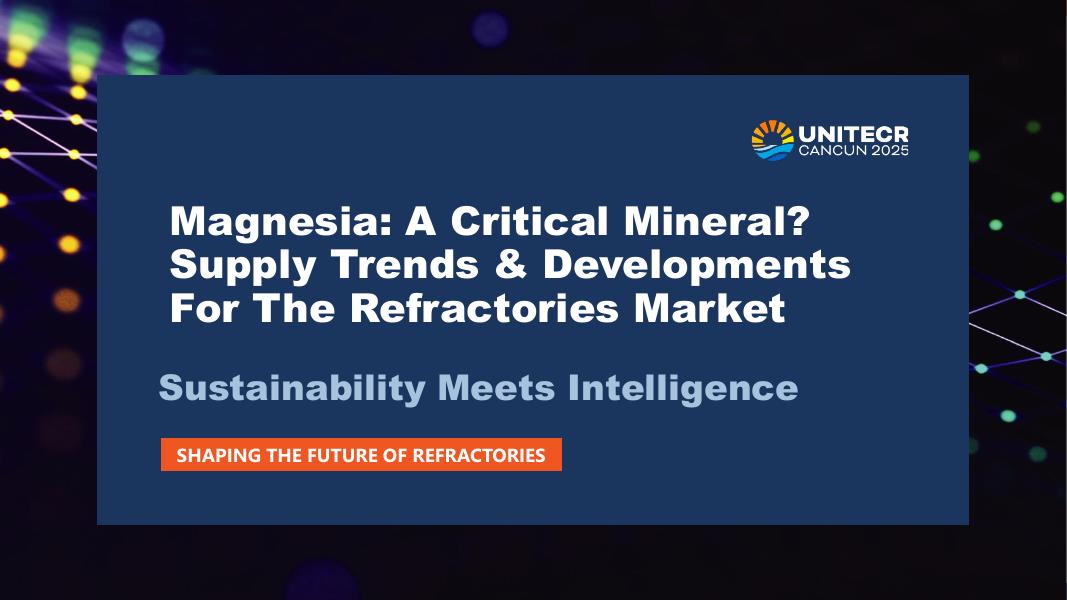 UNITECR
CANCUN 2025

Magnesia: A Critical Mineral? Supply Trends & Developments For The Refractories Market

Sustainability Meets Intelligence

SHAPING THE FUTURE OF REFRACTORIES